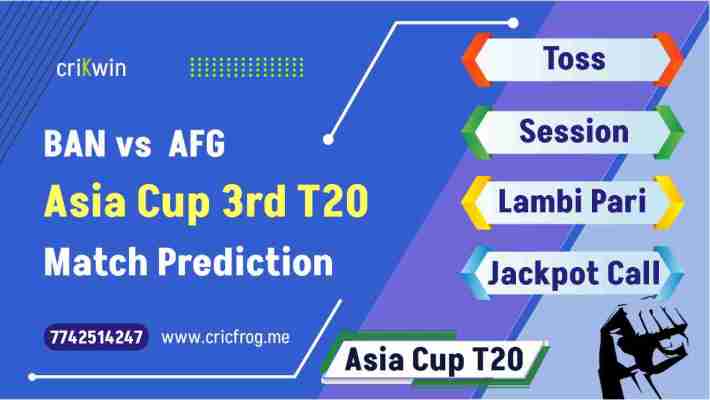 criKwin

BAN vs AFG

Asia Cup 3rd T20

Match Prediction

7742514247 www.cricfrog.me

Toss

Session

Lambi Pari

Jackpot Call

Asia Cup T20